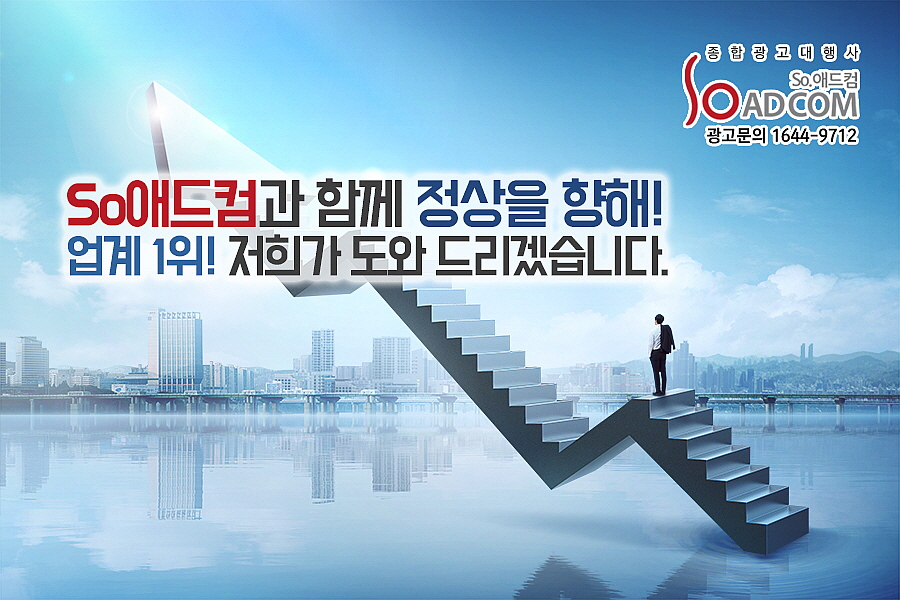 종합광고대행사
So.애드컴
SO ADCOM
광고문의 1644-9712

So애드컴과 함께 정상을 향해!
업계 1위! 저희가 도와 드리겠습니다.